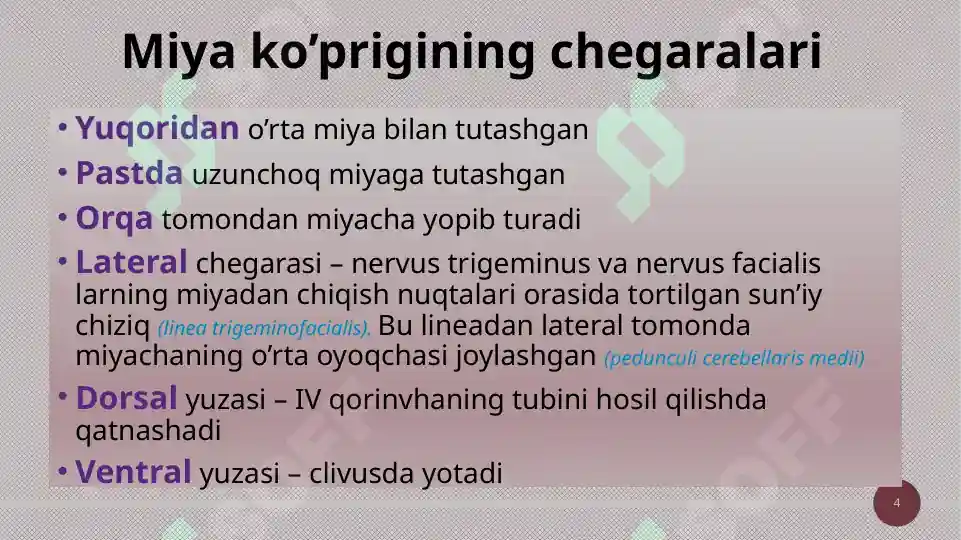 Miya ko’prigining chegaralari

• Yuqoridan o’rta miya bilan tutashgan

• Pastda uzunchoq miyaga tutashgan

• Orqa tomondan miyacha yopib turadi

• Lateral chegarasi – nervus trigeminus va nervus facialis larning miyadan chiqish nuqtalari orasida tortilgan sun’iy chiziq (linea trigeminofacialis). Bu lineadan lateral tomonda miyachaning o’rta oyoqchasi joylashgan (pedunculi cerebellaris medii)

• Dorsal yuzasi – IV qorinvhaning tubini hosil qilishda qatnashadi

• Ventral yuzasi – clivusda yotadi

4